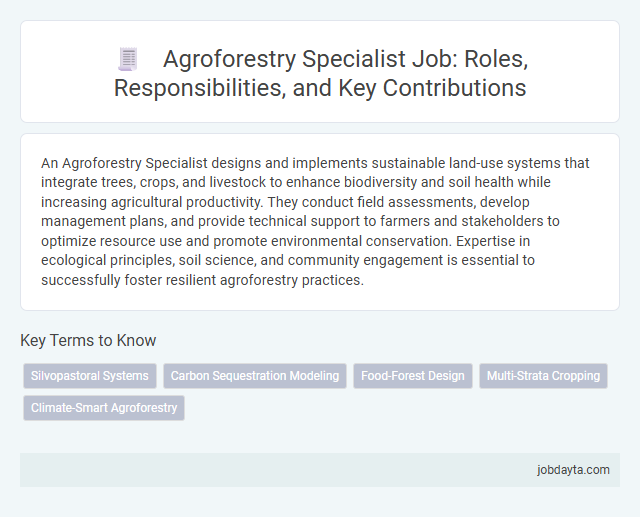 Agroforestry Specialist Job: Roles, Responsibilities, and Key Contributions

An Agroforestry Specialist designs and implements sustainable land-use systems that integrate trees, crops, and livestock to enhance biodiversity and soil health while increasing agricultural productivity. They conduct field assessments, develop management plans, and provide technical support to farmers and stakeholders to optimize resource use and promote environmental conservation. Expertise in ecological principles, soil science, and community engagement is essential to successfully foster resilient agroforestry practices.

Key Terms to Know

Silvopastoral Systems
Carbon Sequestration Modeling
Food-Forest Design
Multi-Strata Cropping
Climate-Smart Agroforestry

jobdayta.com